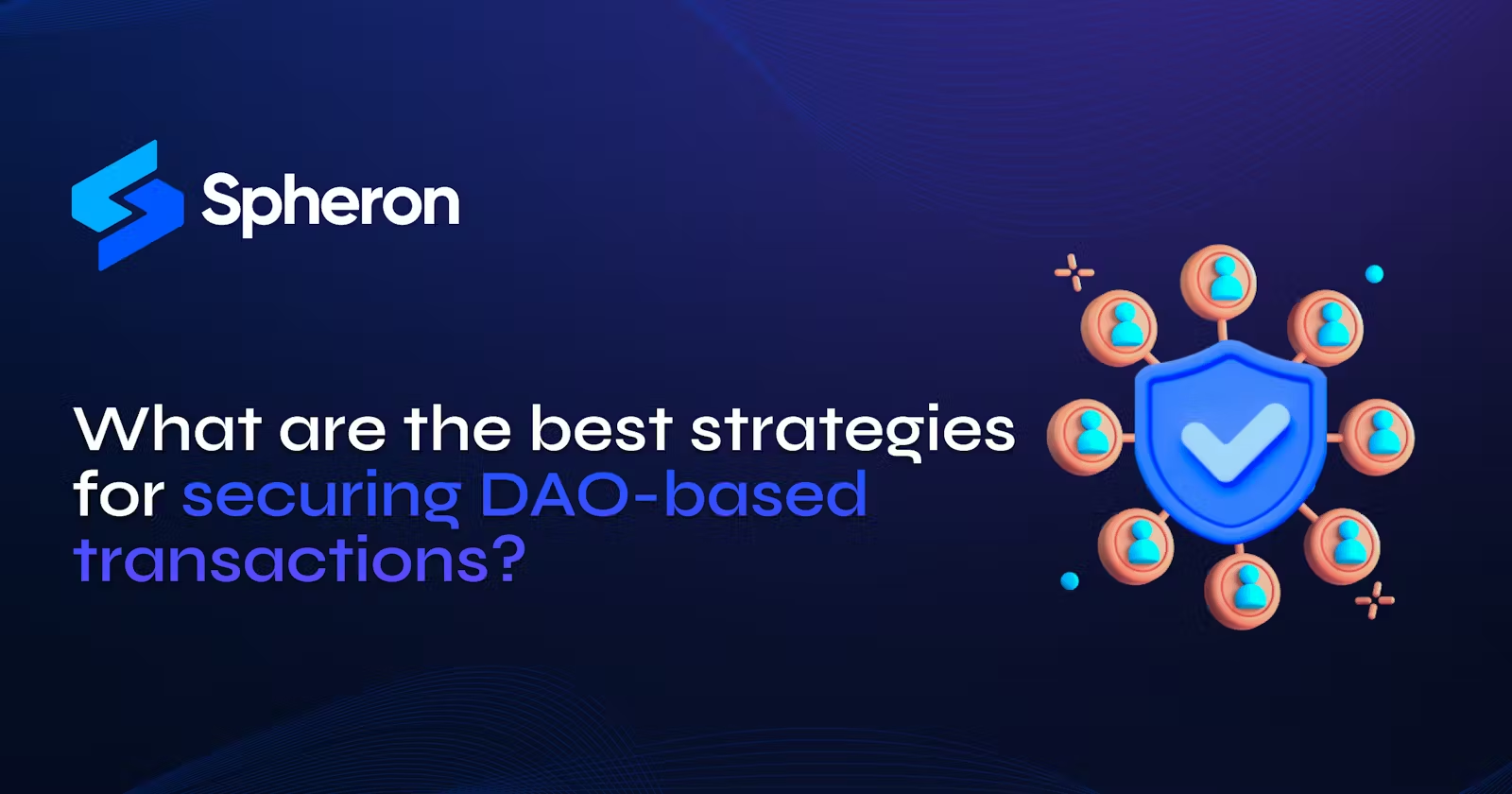 Spheron

What are the best strategies for securing DAO-based transactions?